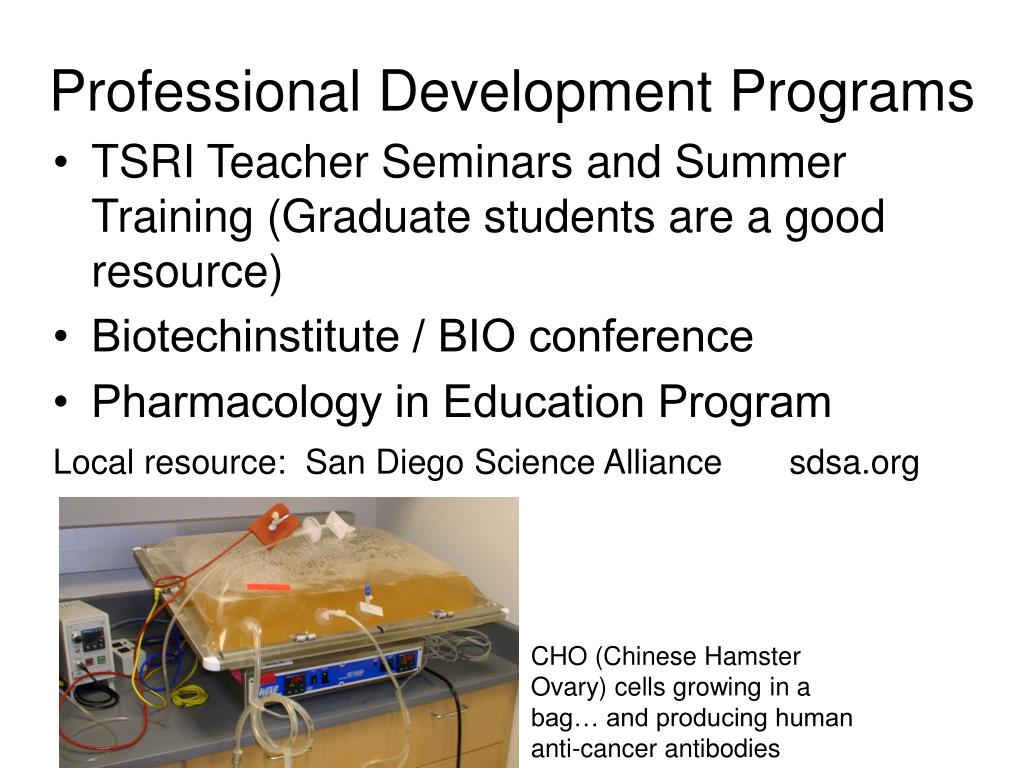 Professional Development Programs

• TSRI Teacher Seminars and Summer Training (Graduate students are a good resource)
• Biotechinstitute / BIO conference
• Pharmacology in Education Program

Local resource: San Diego Science Alliance sdsa.org

CHO (Chinese Hamster Ovary) cells growing in a bag… and producing human anti-cancer antibodies